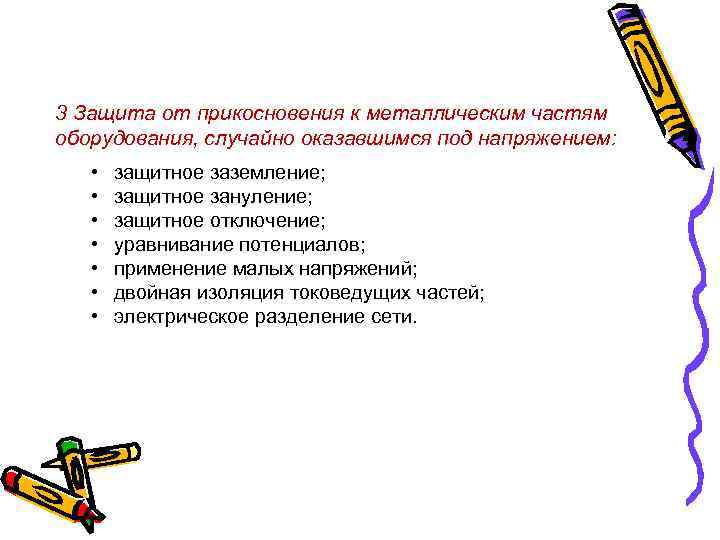 3 Защита от прикосновения к металлическим частям оборудования, случайно оказавшимся под напряжением:

• защитное заземление;
• защитное зануление;
• защитное отключение;
• уравнивание потенциалов;
• применение малых напряжений;
• двойная изоляция токоведущих частей;
• электрическое разделение сети.